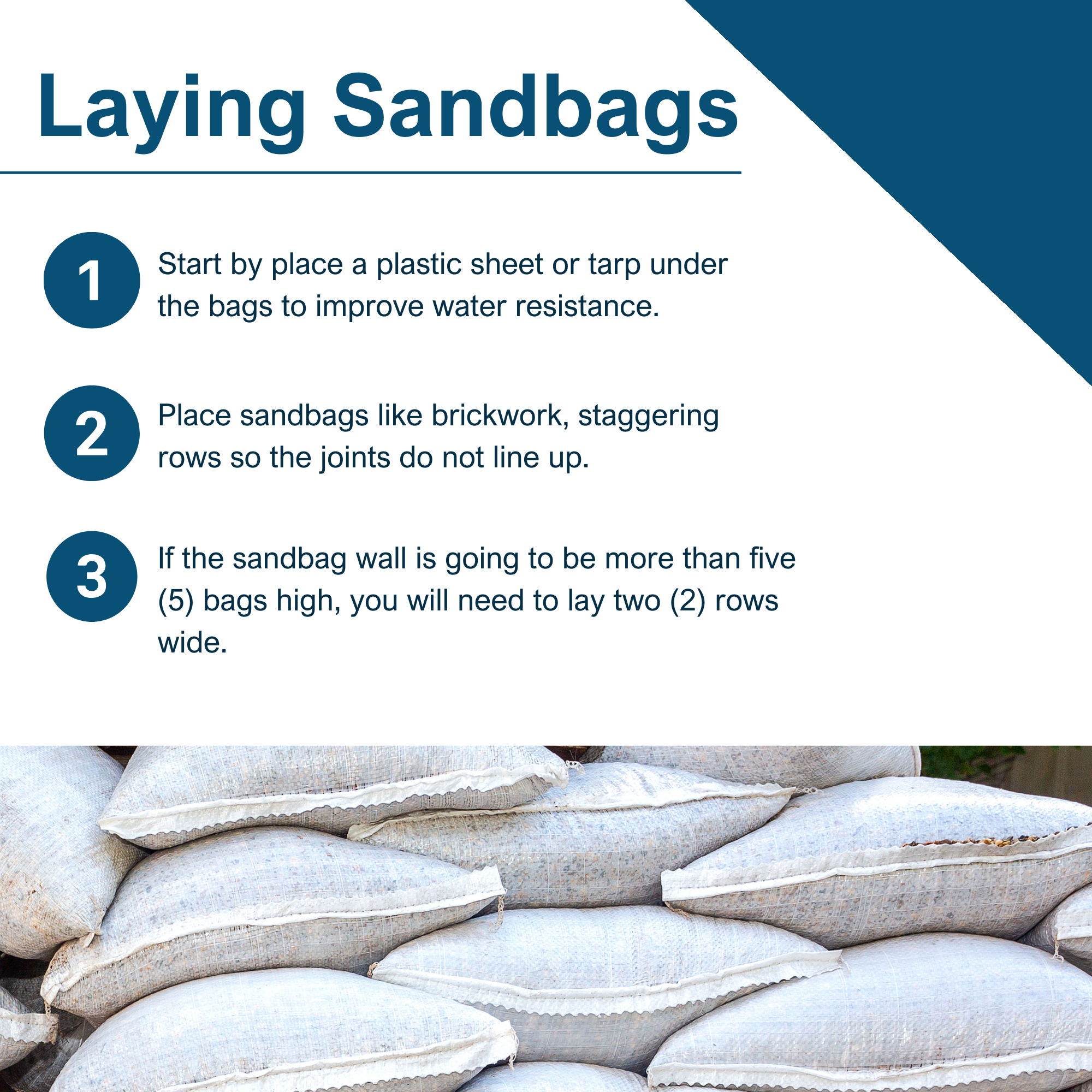 Laying Sandbags

1 Start by place a plastic sheet or tarp under the bags to improve water resistance.

2 Place sandbags like brickwork, staggering rows so the joints do not line up.

3 If the sandbag wall is going to be more than five (5) bags high, you will need to lay two (2) rows wide.